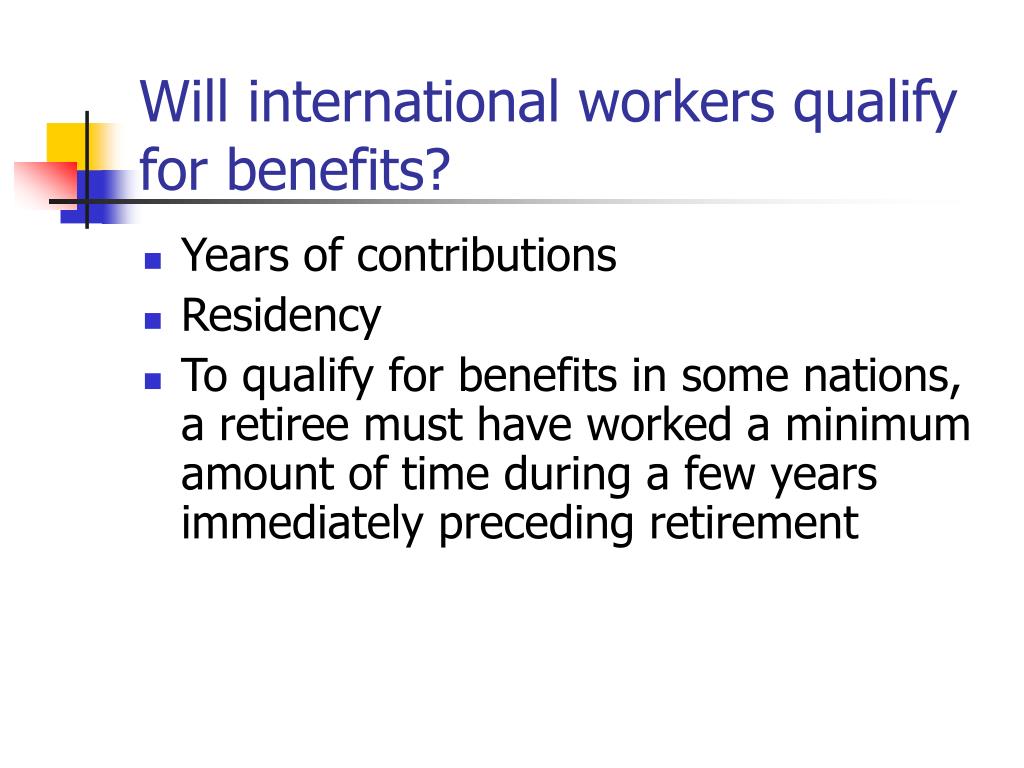 Will international workers qualify for benefits?

- Years of contributions
- Residency
- To qualify for benefits in some nations, a retiree must have worked a minimum amount of time during a few years immediately preceding retirement